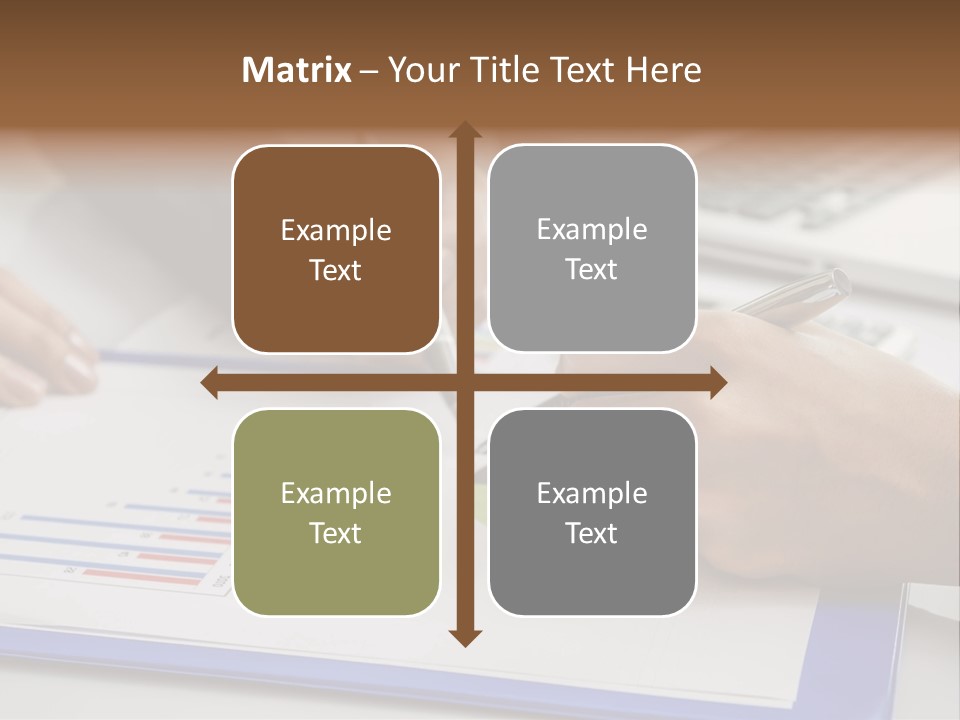 Matrix – Your Title Text Here

Example Text

Example Text

Example Text

Example Text